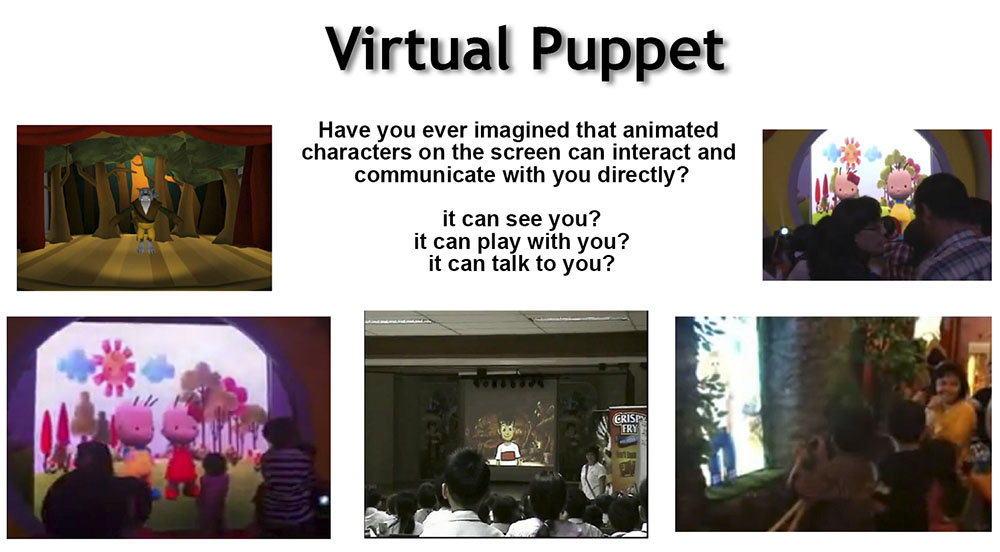 Virtual Puppet

Have you ever imagined that animated characters on the screen can interact and communicate with you directly?

it can see you?
it can play with you?
it can talk to you?

CRISPY FRY